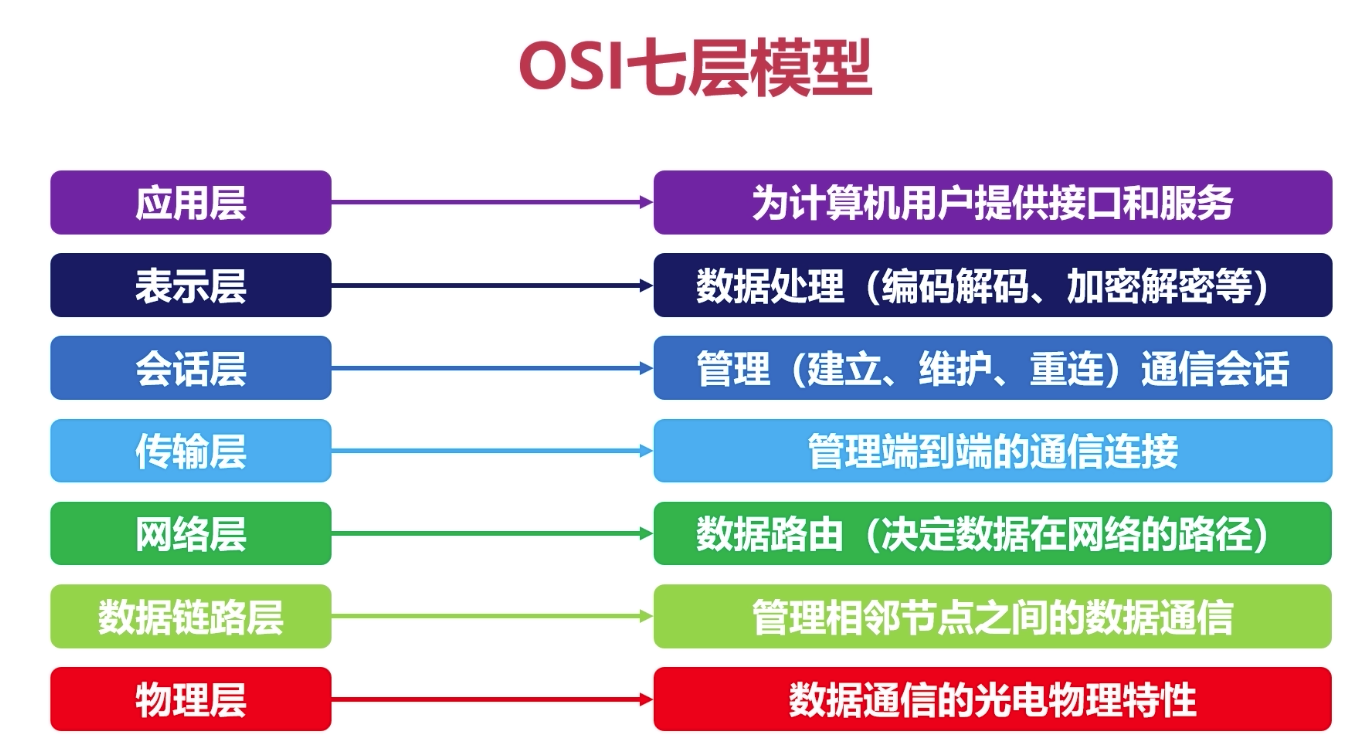 OSI七层模型

应用层
为计算机用户提供接口和服务

表示层
数据处理（编码解码、加密解密等）

会话层
管理（建立、维护、重连）通信会话

传输层
管理端到端的通信连接

网络层
数据路由（决定数据在网络的路径）

数据链路层
管理相邻节点之间的数据通信

物理层
数据通信的光电物理特性